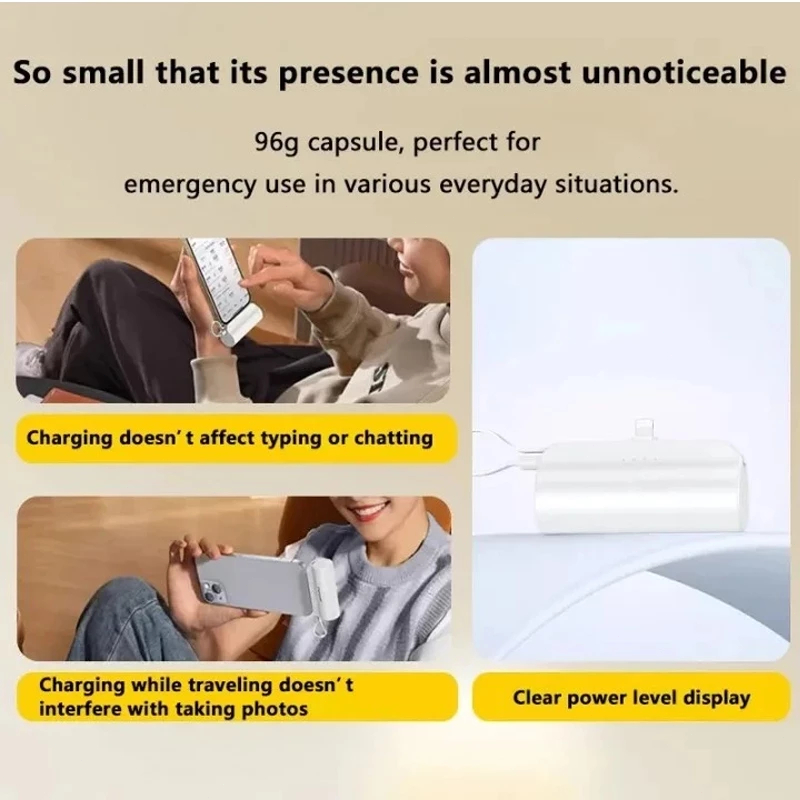 So small that its presence is almost unnoticeable

96g capsule, perfect for emergency use in various everyday situations.

Charging doesn' t affect typing or chatting

Charging while traveling doesn' t interfere with taking photos

Clear power level display